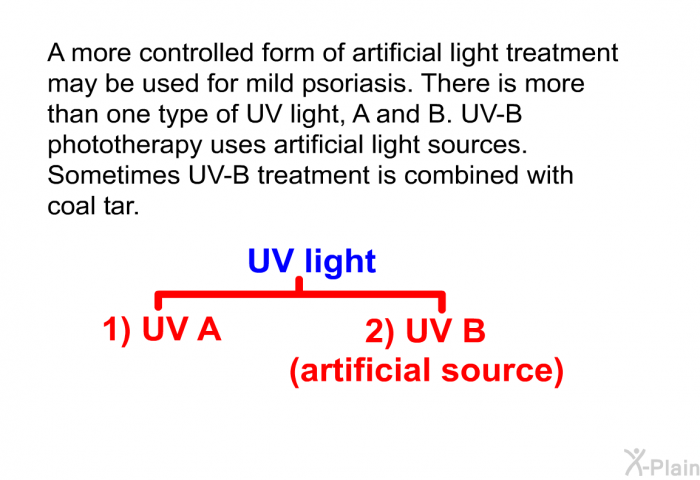 A more controlled form of artificial light treatment may be used for mild psoriasis. There is more than one type of UV light, A and B. UV-B phototherapy uses artificial light sources. Sometimes UV-B treatment is combined with coal tar.

UV light

1) UV A

2) UV B
(artificial source)

X-Plain